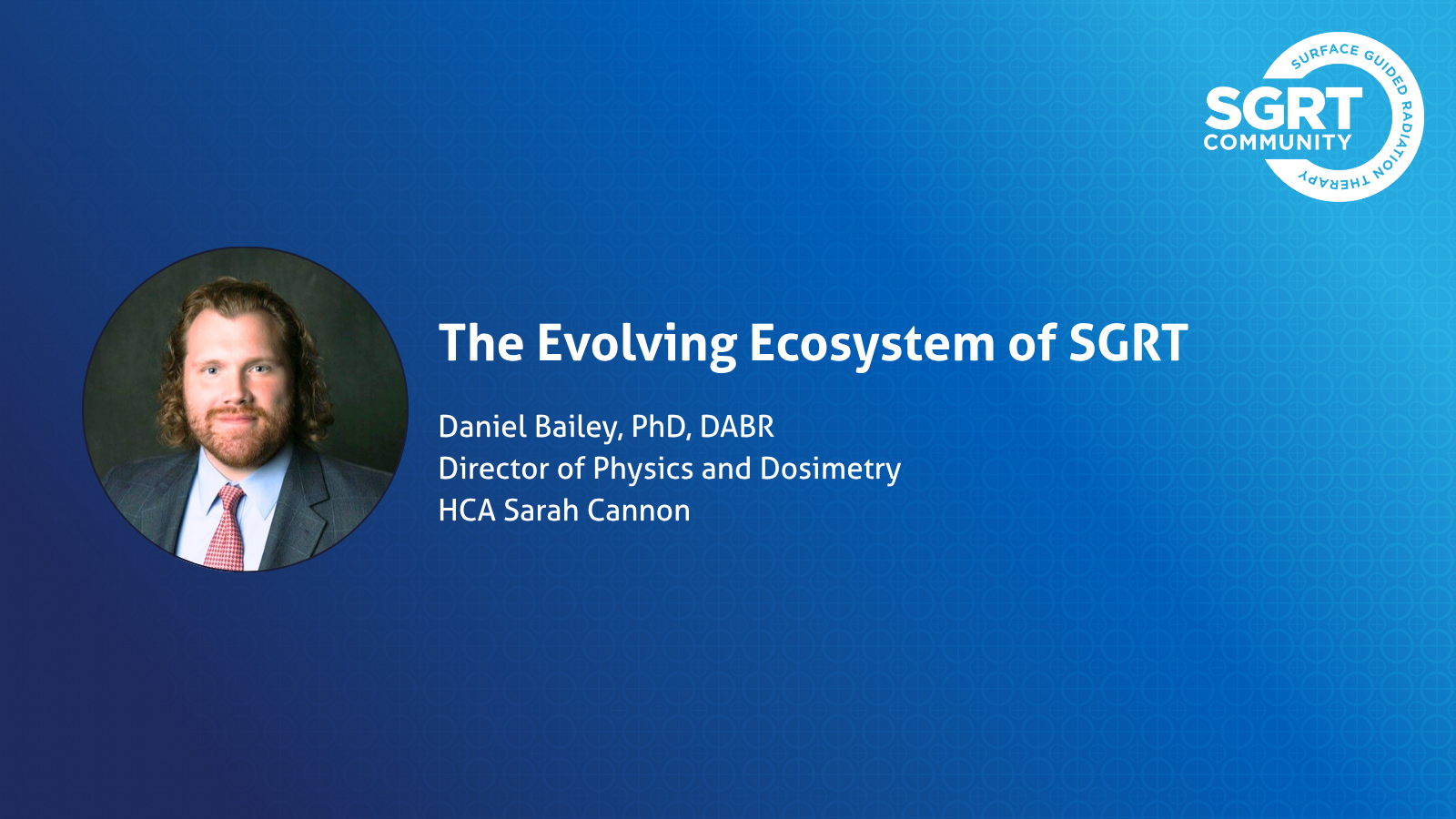 SURFACE GUIDED RADIATION THERAPY
SGRT
COMMUNITY

The Evolving Ecosystem of SGRT

Daniel Bailey, PhD, DABR
Director of Physics and Dosimetry
HCA Sarah Cannon